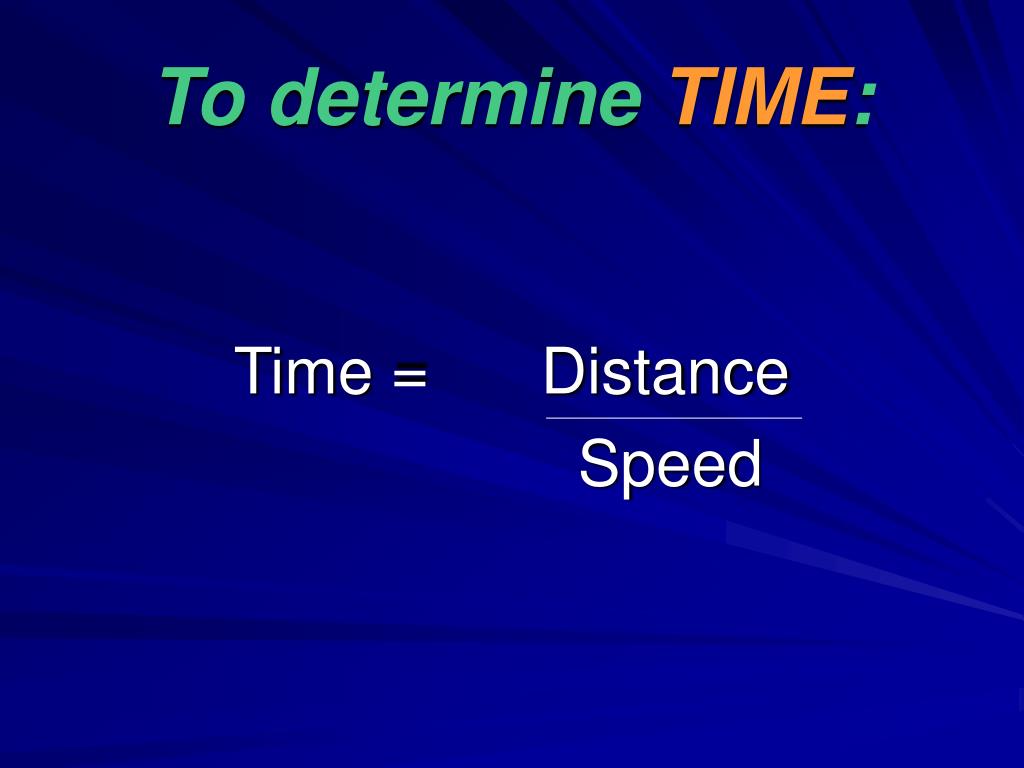 To determine TIME:

$\text{Time} = \frac{\text{Distance}}{\text{Speed}}$